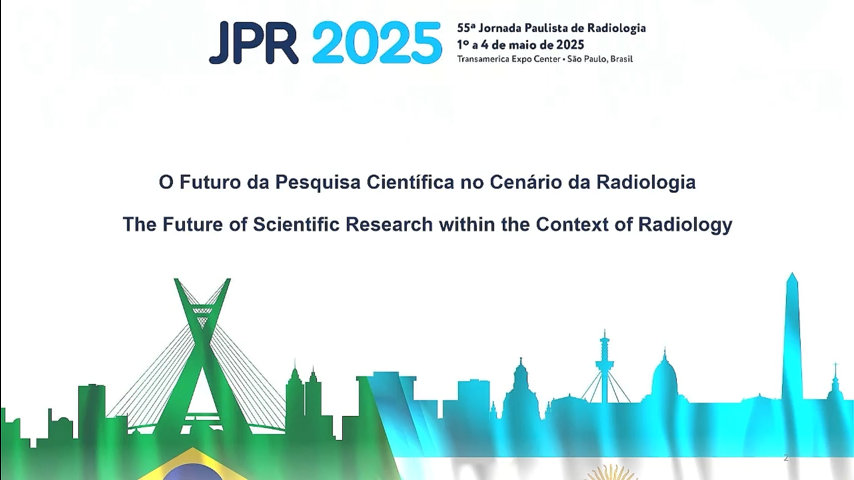 JPR 2025

55ª Jornada Paulista de Radiologia
1º a 4 de maio de 2025
Transamerica Expo Center • São Paulo, Brasil

O Futuro da Pesquisa Científica no Cenário da Radiologia

The Future of Scientific Research within the Context of Radiology

2